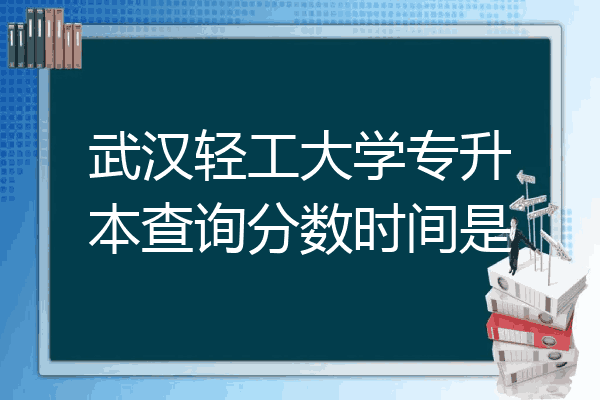 武汉轻工大学专升本查询分数时间是